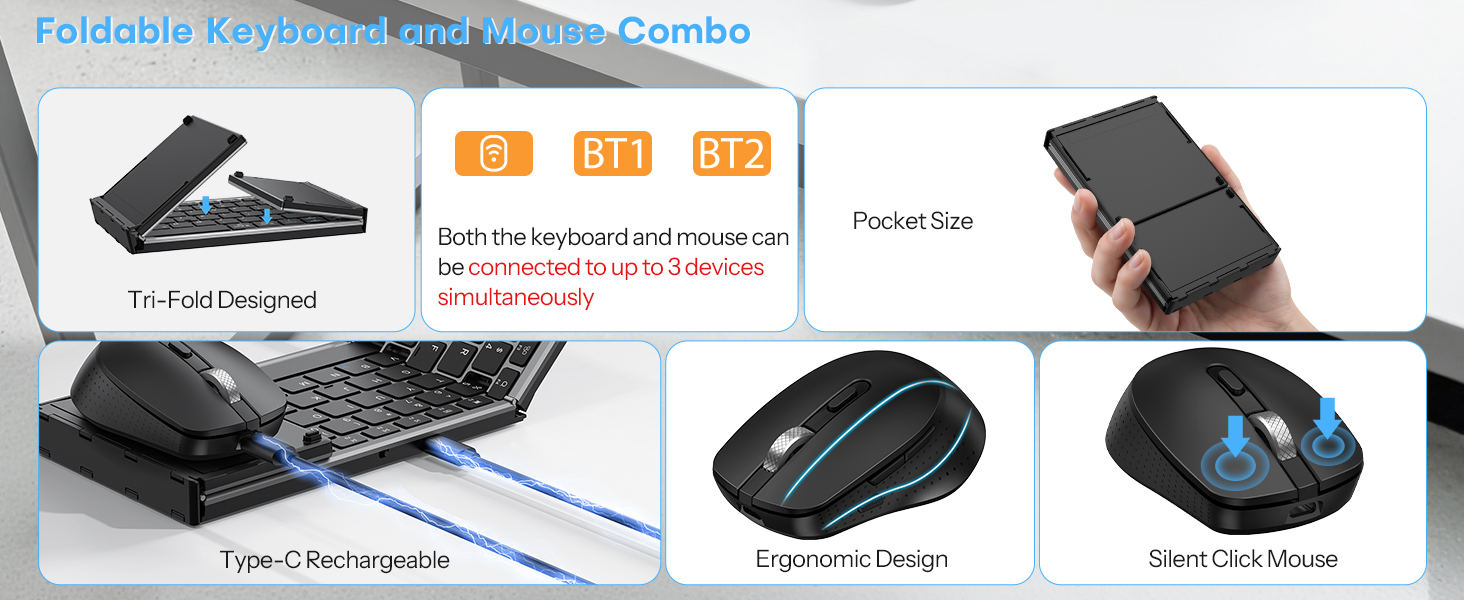 Foldable Keyboard and Mouse Combo

Tri-Fold Designed

BT1 BT2

Both the keyboard and mouse can be connected to up to 3 devices simultaneously

Pocket Size

Type-C Rechargeable

Ergonomic Design

Silent Click Mouse